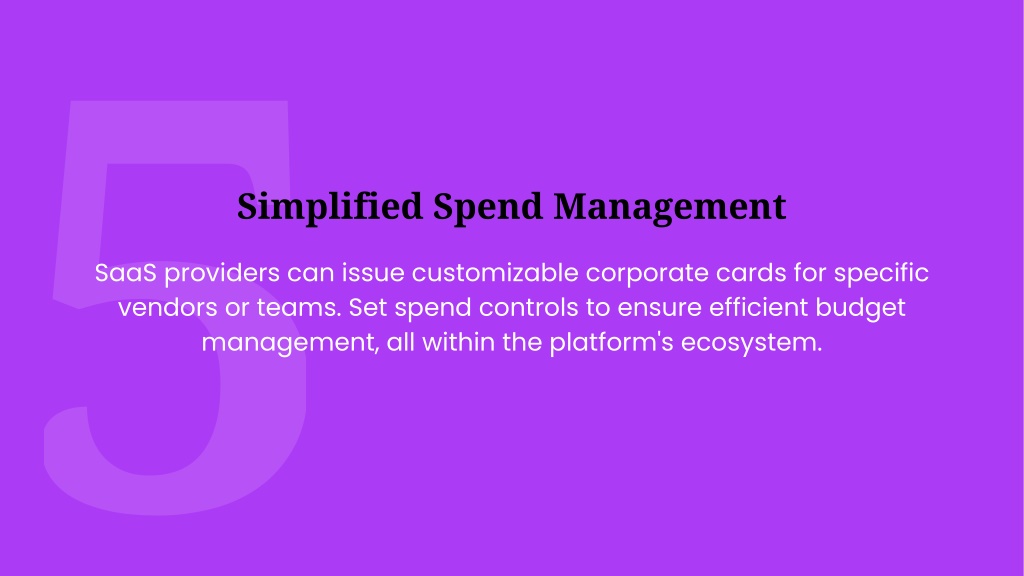 5

Simplified Spend Management

SaaS providers can issue customizable corporate cards for specific vendors or teams. Set spend controls to ensure efficient budget management, all within the platform's ecosystem.